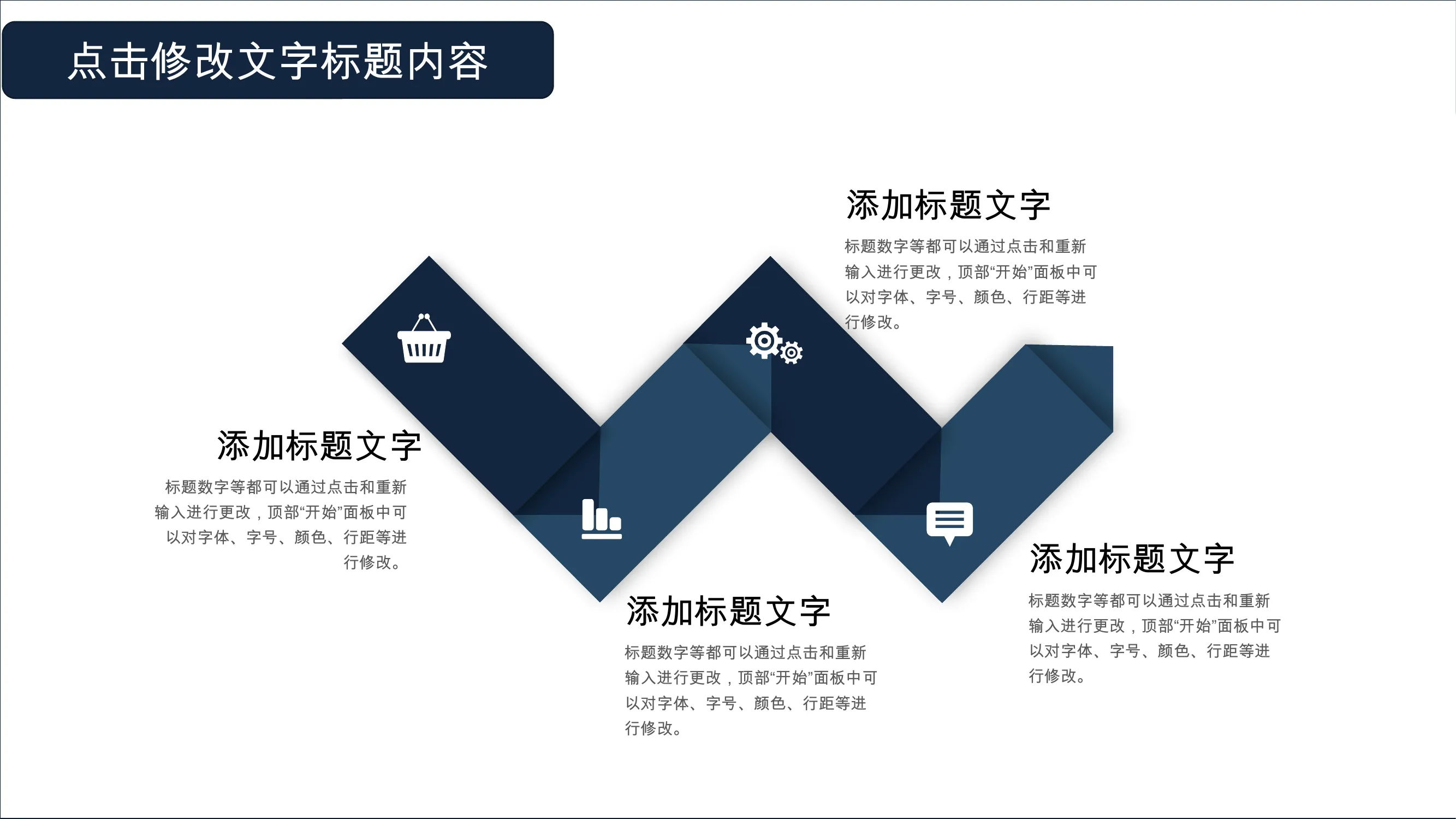 点击修改文字标题内容

添加标题文字

标题数字等都可以通过点击和重新输入进行更改，顶部“开始”面板中可以对字体、字号、颜色、行距等进行修改。

添加标题文字

标题数字等都可以通过点击和重新输入进行更改，顶部“开始”面板中可以对字体、字号、颜色、行距等进行修改。

添加标题文字

标题数字等都可以通过点击和重新输入进行更改，顶部“开始”面板中可以对字体、字号、颜色、行距等进行修改。

添加标题文字

标题数字等都可以通过点击和重新输入进行更改，顶部“开始”面板中可以对字体、字号、颜色、行距等进行修改。